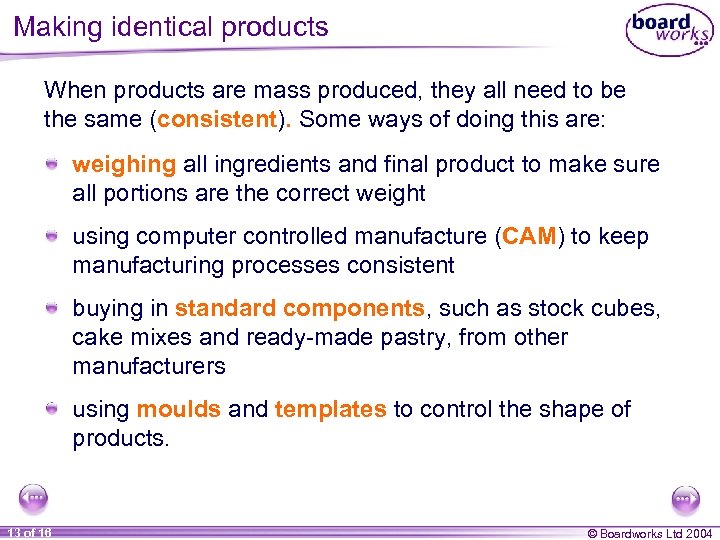 Making identical products

board works

When products are mass produced, they all need to be the same (consistent). Some ways of doing this are:

weighing all ingredients and final product to make sure all portions are the correct weight

using computer controlled manufacture (CAM) to keep manufacturing processes consistent

buying in standard components, such as stock cubes, cake mixes and ready-made pastry, from other manufacturers

using moulds and templates to control the shape of products.

13 of 16

© Boardworks Ltd 2004